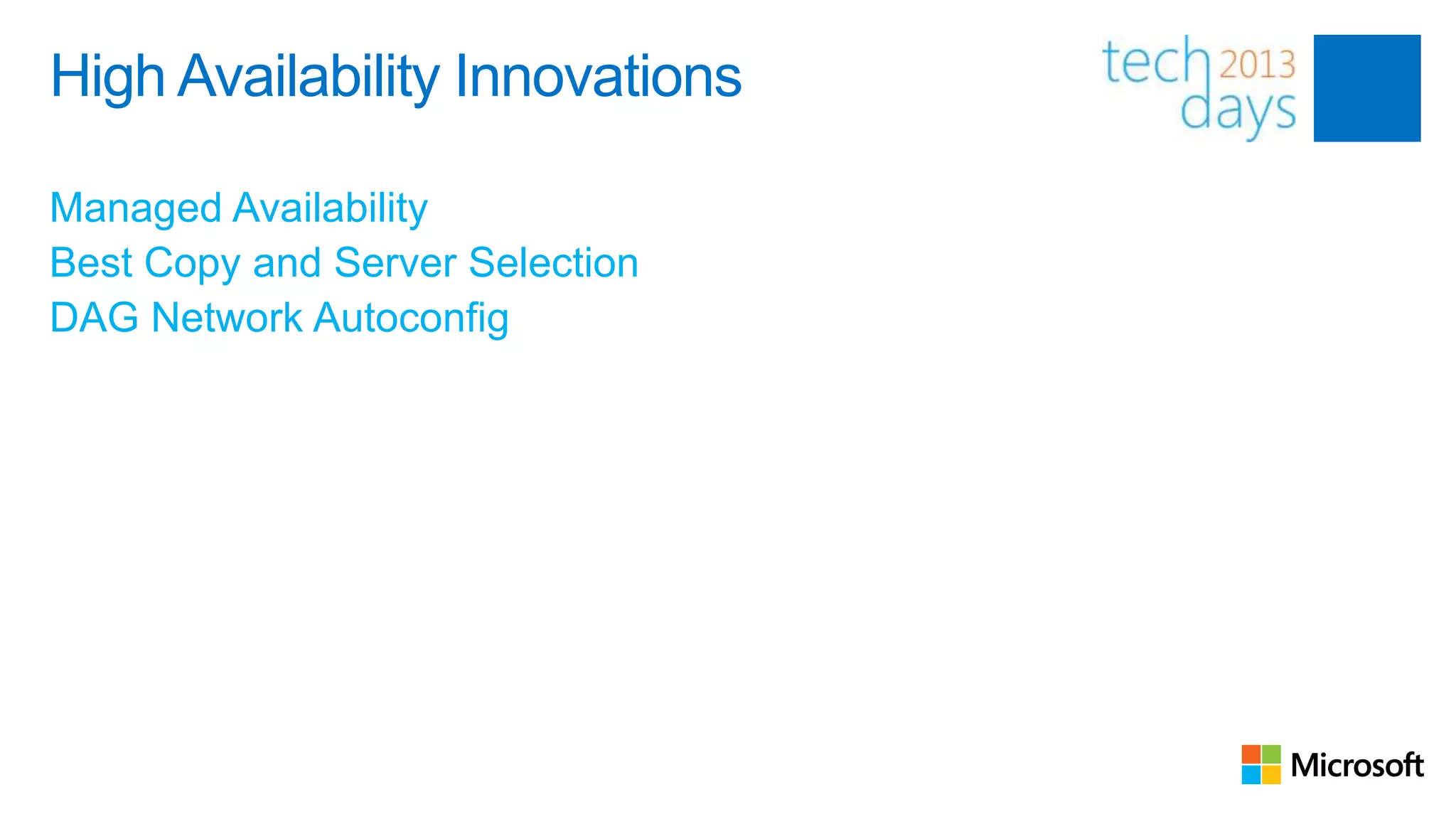 High Availability Innovations

tech 2013 days

Managed Availability
Best Copy and Server Selection
DAG Network Autoconfig

Microsoft